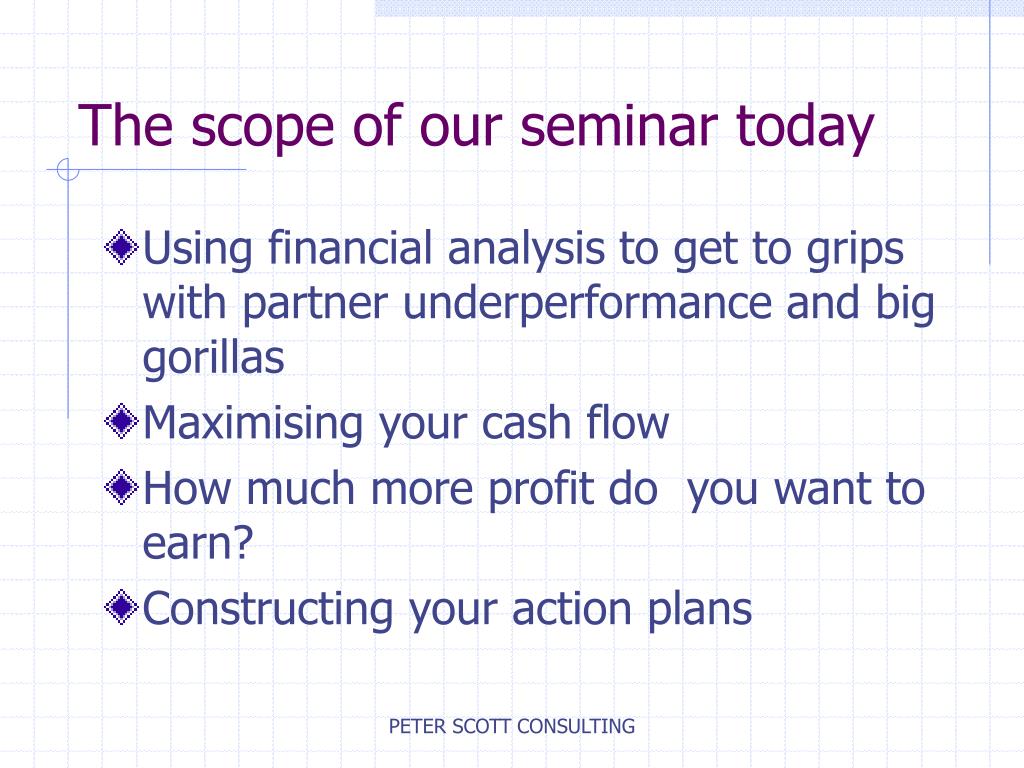 The scope of our seminar today

Using financial analysis to get to grips with partner underperformance and big gorillas

Maximising your cash flow

How much more profit do  you want to earn?

Constructing your action plans

PETER SCOTT CONSULTING